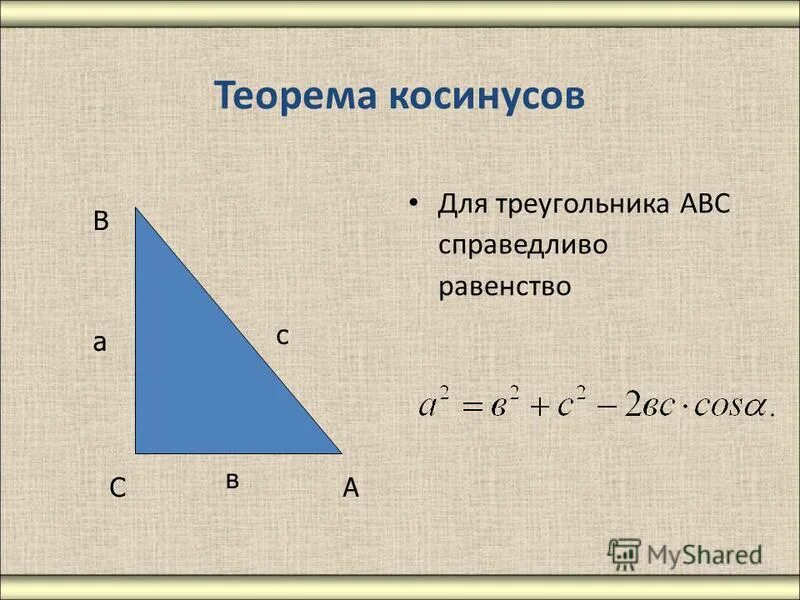 Теорема косинусов

В

а

с

С

в

А

• Для треугольника АВС справедливо равенство

$a^2 = в^2 + c^2 - 2вc \cdot cos\alpha.$

MyShared